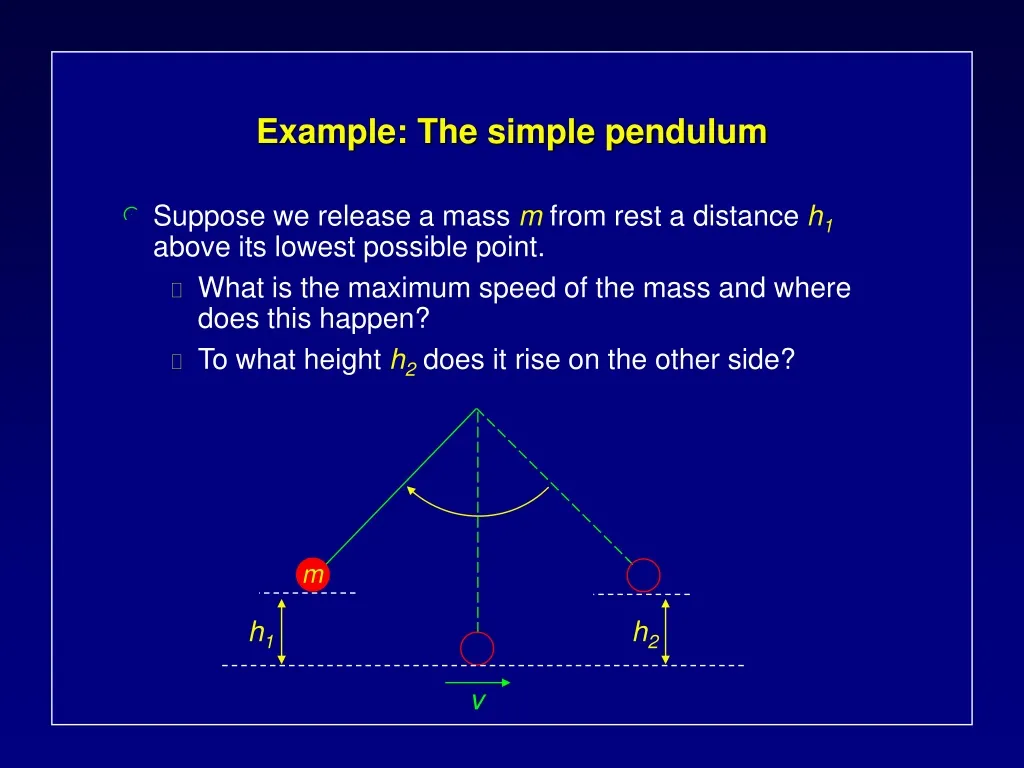 Example: The simple pendulum

Suppose we release a mass $m$ from rest a distance $h_1$ above its lowest possible point.

What is the maximum speed of the mass and where does this happen?

To what height $h_2$ does it rise on the other side?

$m$

$h_1$

$h_2$

$v$